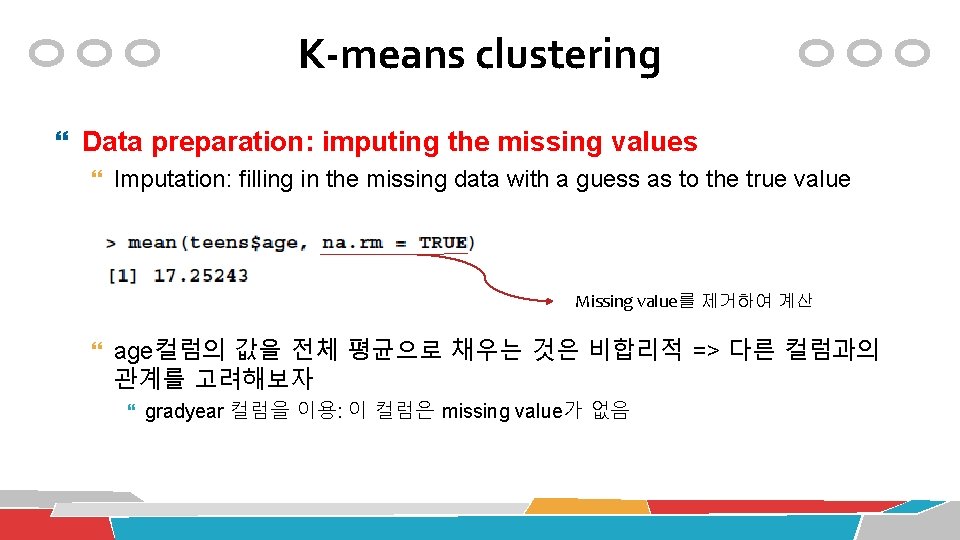 K-means clustering

Data preparation: imputing the missing values

Imputation: filling in the missing data with a guess as to the true value

> mean(teens$age, na.rm = TRUE)
[1] 17.25243

Missing value를 제거하여 계산

age컬럼의 값을 전체 평균으로 채우는 것은 비합리적 => 다른 컬럼과의 관계를 고려해보자

gradyear 컬럼을 이용: 이 컬럼은 missing value가 없음